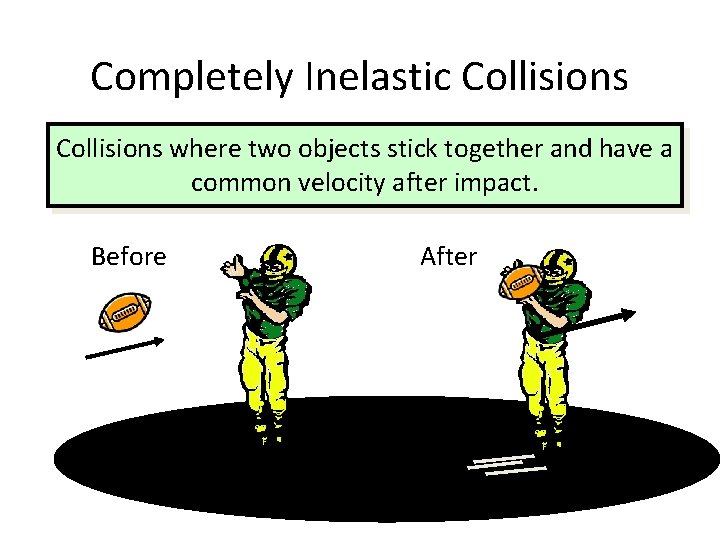 Completely Inelastic Collisions

Collisions where two objects stick together and have a common velocity after impact.

Before

After